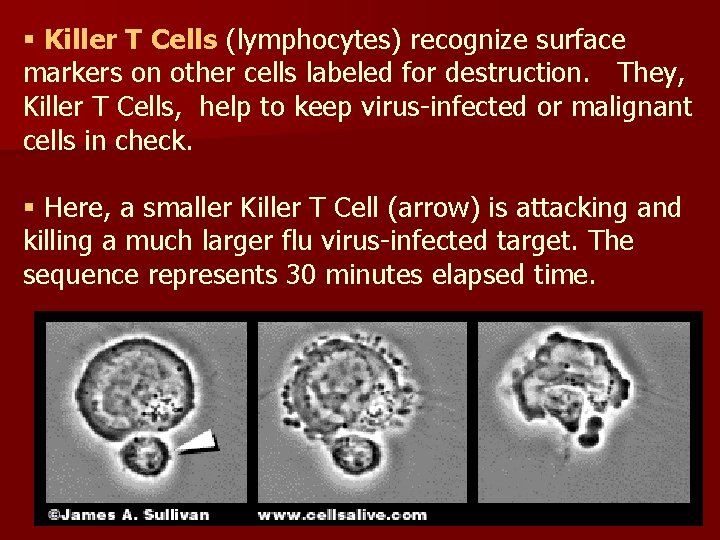 ▪ Killer T Cells (lymphocytes) recognize surface markers on other cells labeled for destruction.   They, Killer T Cells,  help to keep virus-infected or malignant cells in check.

▪ Here, a smaller Killer T Cell (arrow) is attacking and killing a much larger flu virus-infected target. The sequence represents 30 minutes elapsed time.

©James A. Sullivan www.cellsalive.com